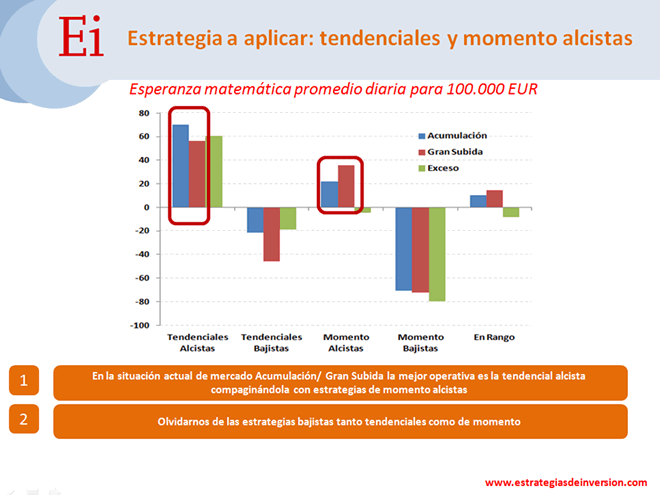 Ei

Estrategia a aplicar: tendenciales y momento alcistas

Esperanza matemática promedio diaria para 100.000 EUR

80
60
40
20
0
-20
-40
-60
-80
-100

Acumulación
Gran Subida
Exceso

Tendenciales Alcistas
Tendenciales Bajistas
Momento Alcistas
Momento Bajistas
En Rango

1
En la situación actual de mercado Acumulación/ Gran Subida la mejor operativa es la tendencial alcista compaginándola con estrategias de momento alcistas

2
Olvidarnos de las estrategias bajistas tanto tendenciales como de momento

www.estrategiasdeinversion.com